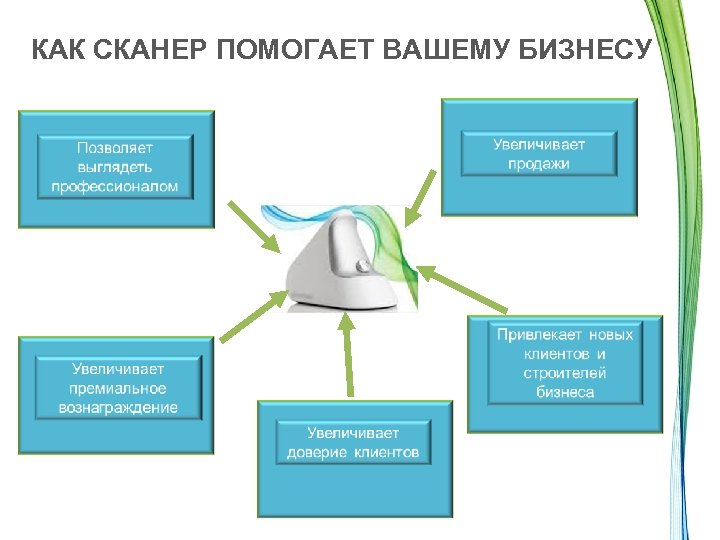 КАК СКАНЕР ПОМОГАЕТ ВАШЕМУ БИЗНЕСУ

Позволяет выглядеть профессионалом

Увеличивает продажи

Увеличивает премиальное вознаграждение

Увеличивает доверие клиентов

Привлекает новых клиентов и строителей бизнеса